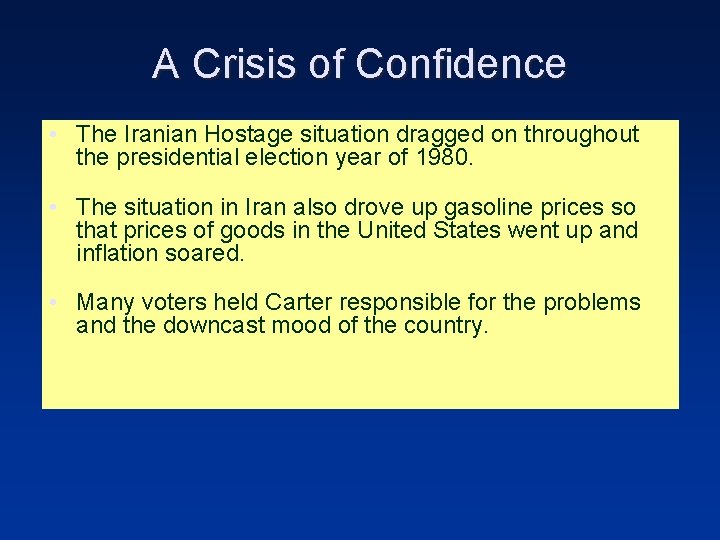 A Crisis of Confidence

• The Iranian Hostage situation dragged on throughout the presidential election year of 1980.

• The situation in Iran also drove up gasoline prices so that prices of goods in the United States went up and inflation soared.

• Many voters held Carter responsible for the problems and the downcast mood of the country.